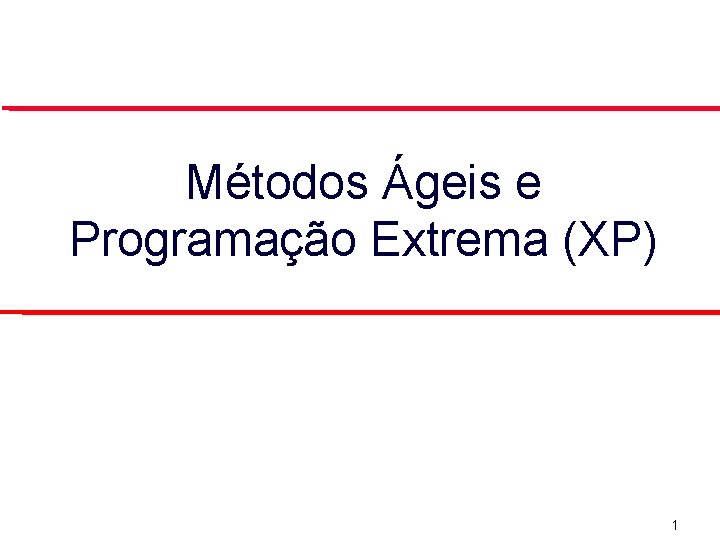 Métodos Ágeis e Programação Extrema (XP)

1